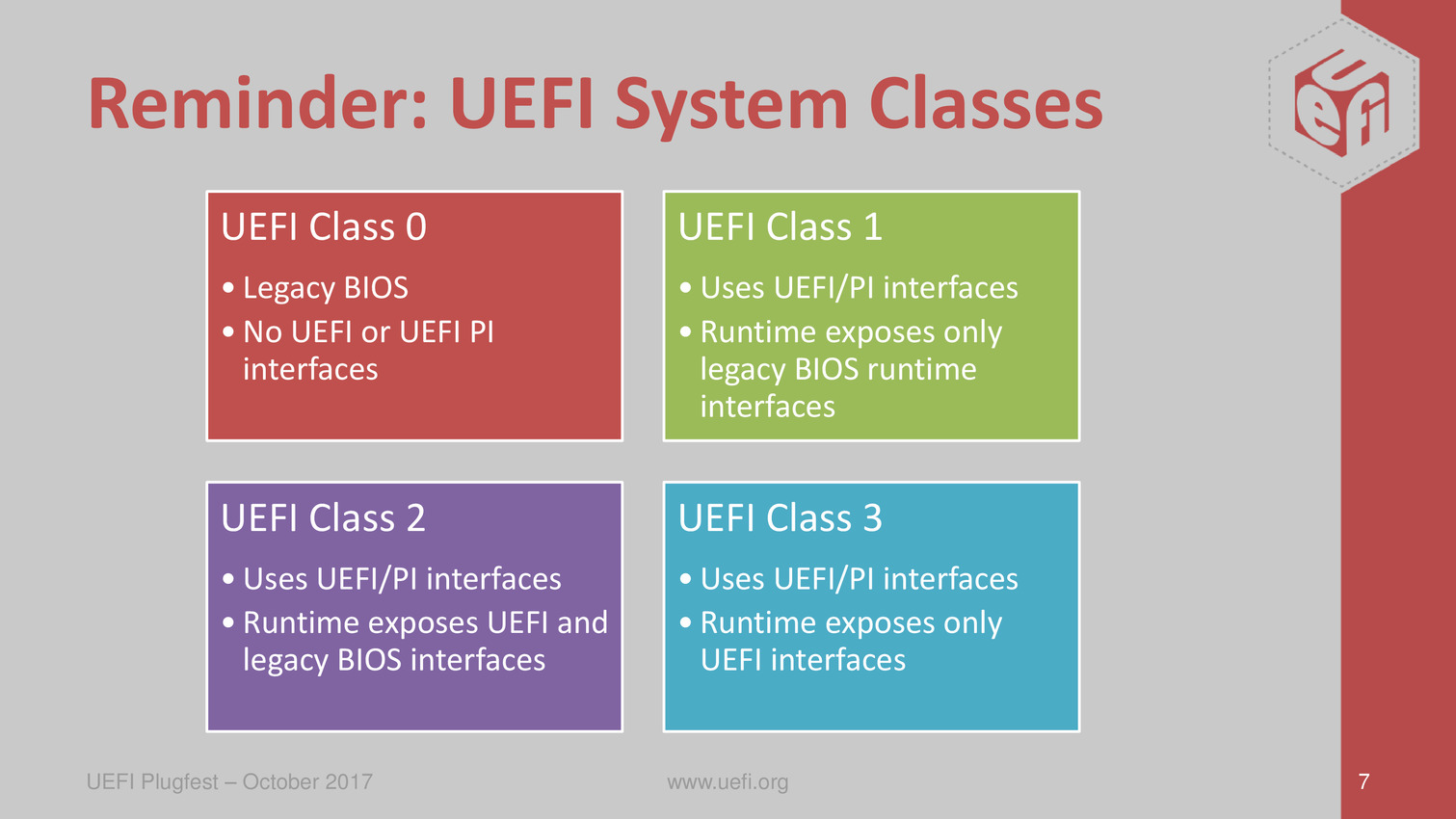 Reminder: UEFI System Classes

uefi

UEFI Class 0

• Legacy BIOS
• No UEFI or UEFI PI interfaces

UEFI Class 1

• Uses UEFI/PI interfaces
• Runtime exposes only legacy BIOS runtime interfaces

UEFI Class 2

• Uses UEFI/PI interfaces
• Runtime exposes UEFI and legacy BIOS interfaces

UEFI Class 3

• Uses UEFI/PI interfaces
• Runtime exposes only UEFI interfaces

UEFI Plugfest – October 2017

www.uefi.org

7